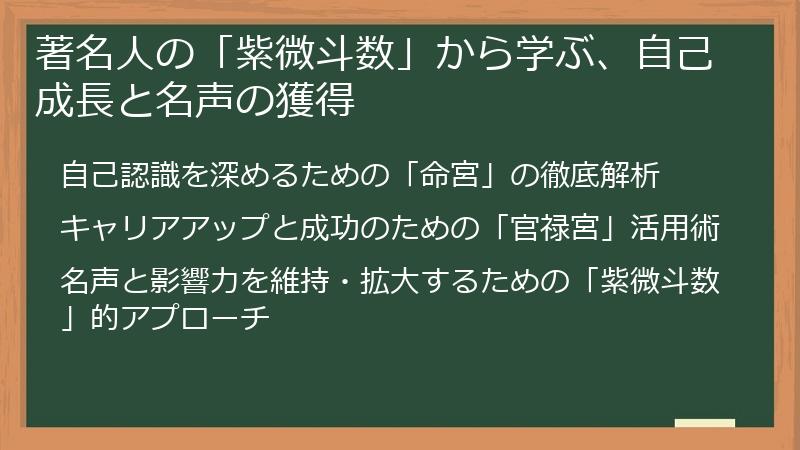 著名人の「紫微斗数」から学ぶ、自己成長と名声の獲得

自己認識を深めるための「命宮」の徹底解析

キャリアアップと成功のための「官禄宮」活用術

名声と影響力を維持・拡大するための「紫微斗数」的アプローチ